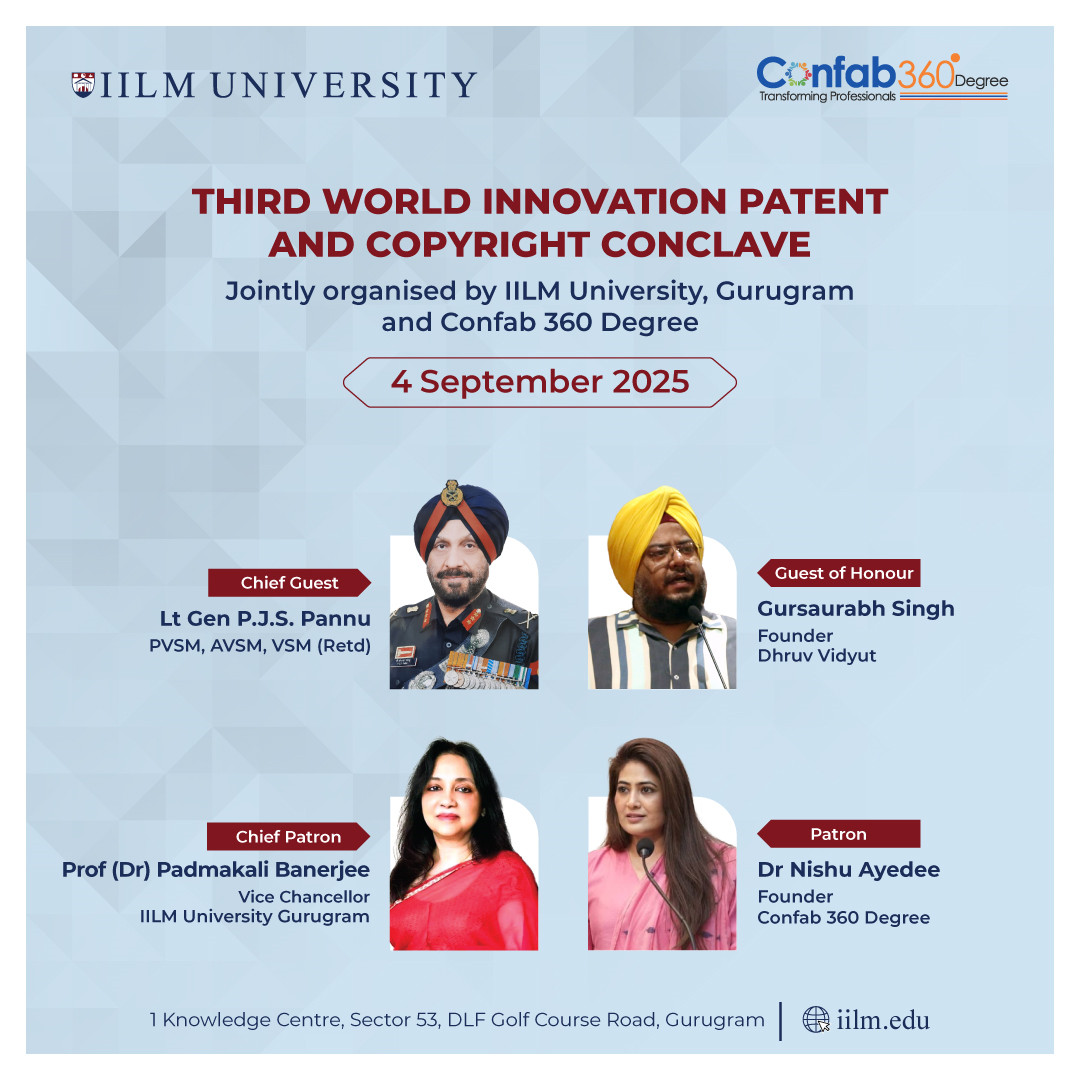 IILM UNIVERSITY

Confab360 Degree
Transforming Professionals

THIRD WORLD INNOVATION PATENT AND COPYRIGHT CONCLAVE

Jointly organised by IILM University, Gurugram and Confab 360 Degree

4 September 2025

Chief Guest
Lt Gen P.J.S. Pannu
PVSM, AVSM, VSM (Retd)

Guest of Honour
Gursaurabh Singh
Founder
Dhruv Vidyut

Chief Patron
Prof (Dr) Padmakali Banerjee
Vice Chancellor
IILM University Gurugram

Patron
Dr Nishu Ayedee
Founder
Confab 360 Degree

1 Knowledge Centre, Sector 53, DLF Golf Course Road, Gurugram | iilm.edu